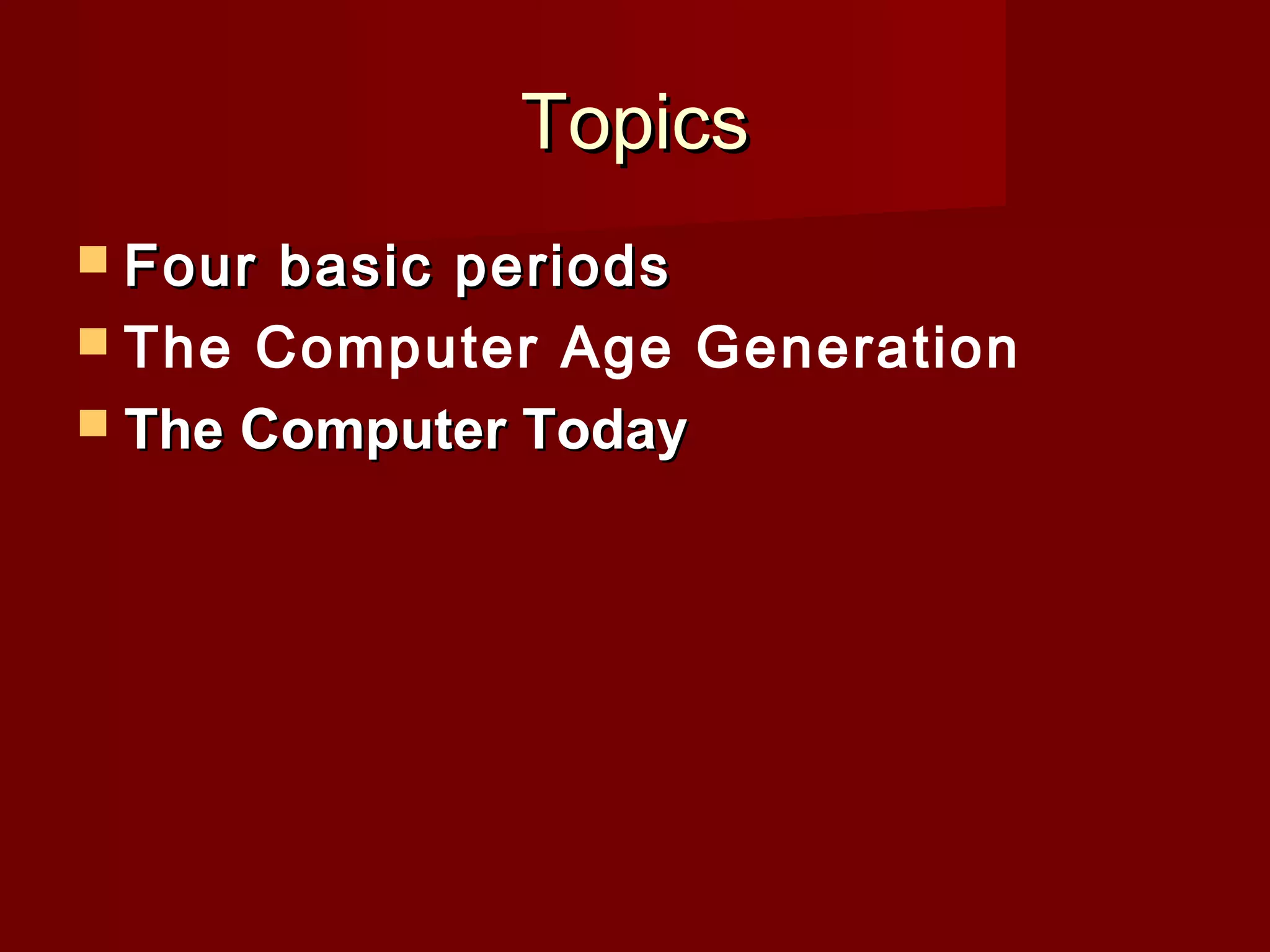 Topics

Four basic periods
The Computer Age Generation
The Computer Today